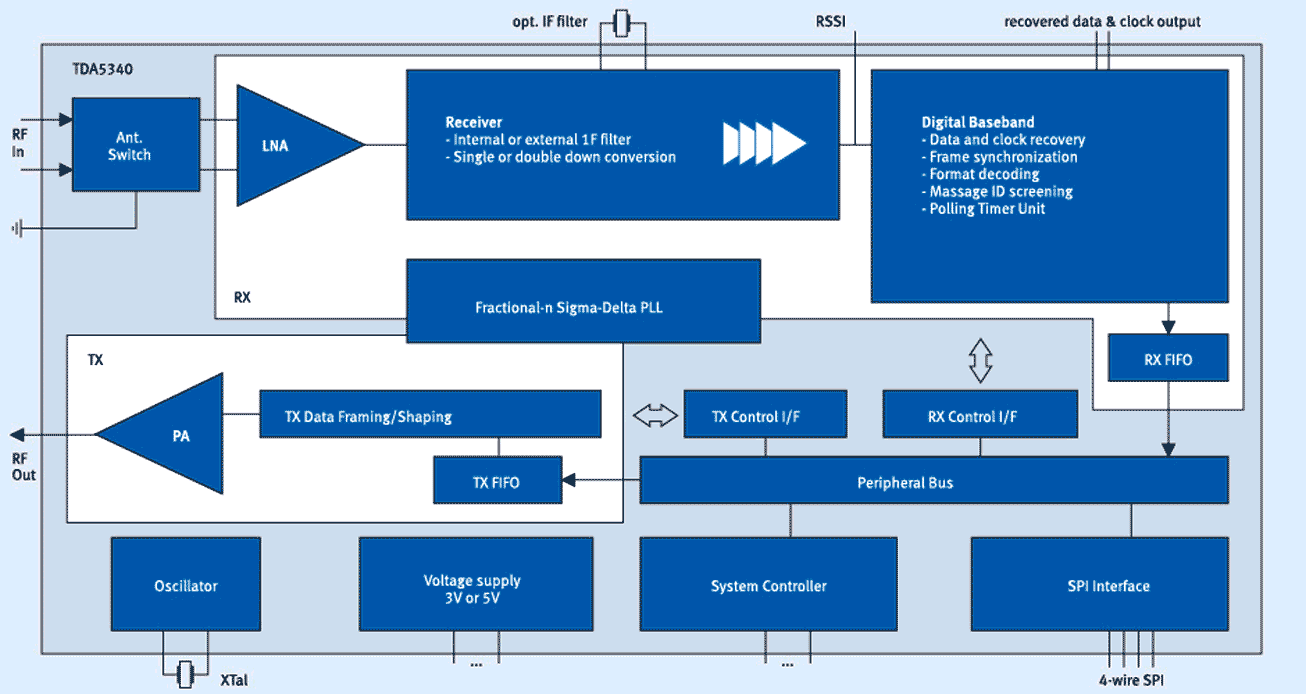 opt. IF filter

RSSI

recovered data & clock output

TDA5340

RF In

Ant. Switch

LNA

Receiver
- Internal or external 1F filter
- Single or double down conversion

Digital Baseband
- Data and clock recovery
- Frame synchronization
- Format decoding
- Massage ID screening
- Polling Timer Unit

RX

Fractional-n Sigma-Delta PLL

RX FIFO

TX

PA

TX Data Framing/Shaping

TX Control I/F

RX Control I/F

RF Out

TX FIFO

Peripheral Bus

Oscillator

Voltage supply 3V or 5V

System Controller

SPI Interface

XTal

...

...

4-wire SPI